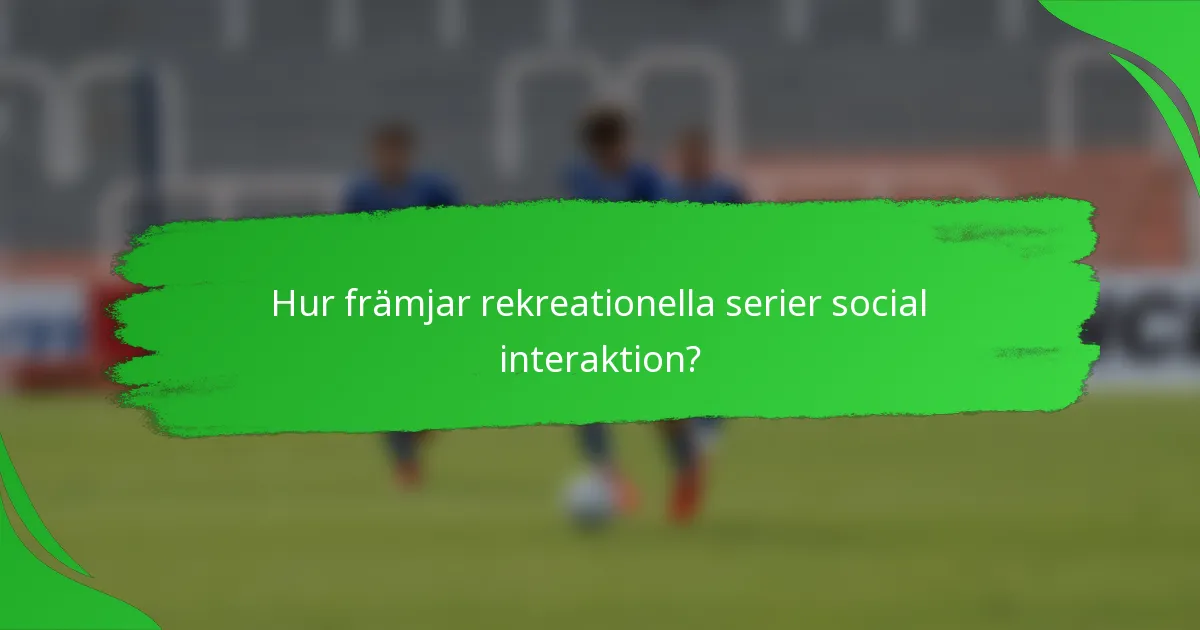 Hur främjar rekreationella serier social interaktion?